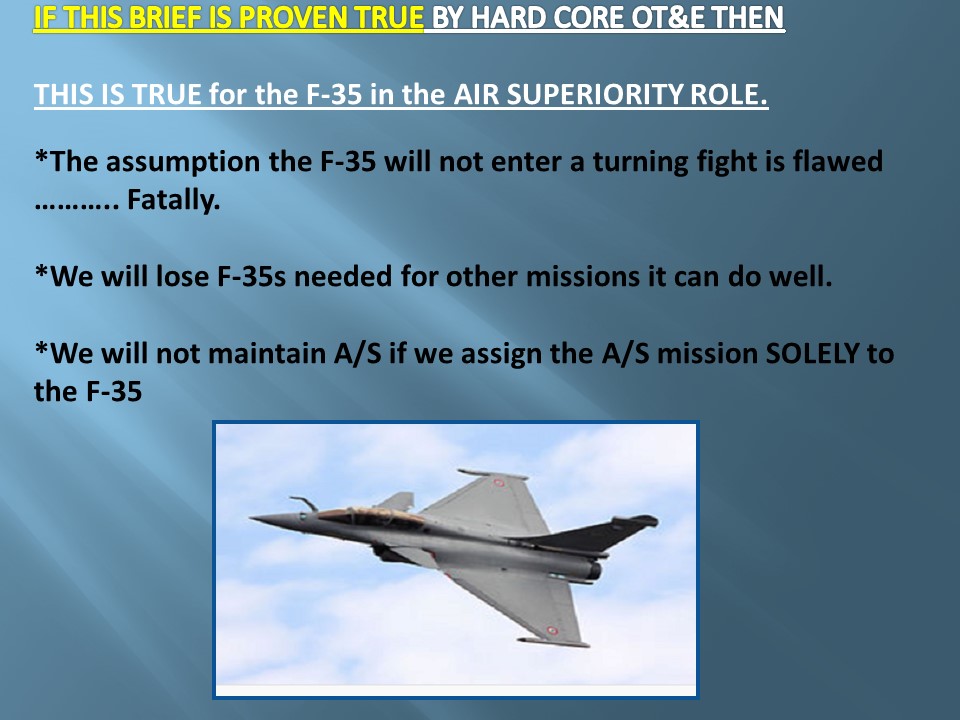 IF THIS BRIEF IS PROVEN TRUE BY HARD CORE OT&E THEN

THIS IS TRUE for the F-35 in the AIR SUPERIORITY ROLE.

*The assumption the F-35 will not enter a turning fight is flawed ……….. Fatally.

*We will lose F-35s needed for other missions it can do well.

*We will not maintain A/S if we assign the A/S mission SOLELY to the F-35